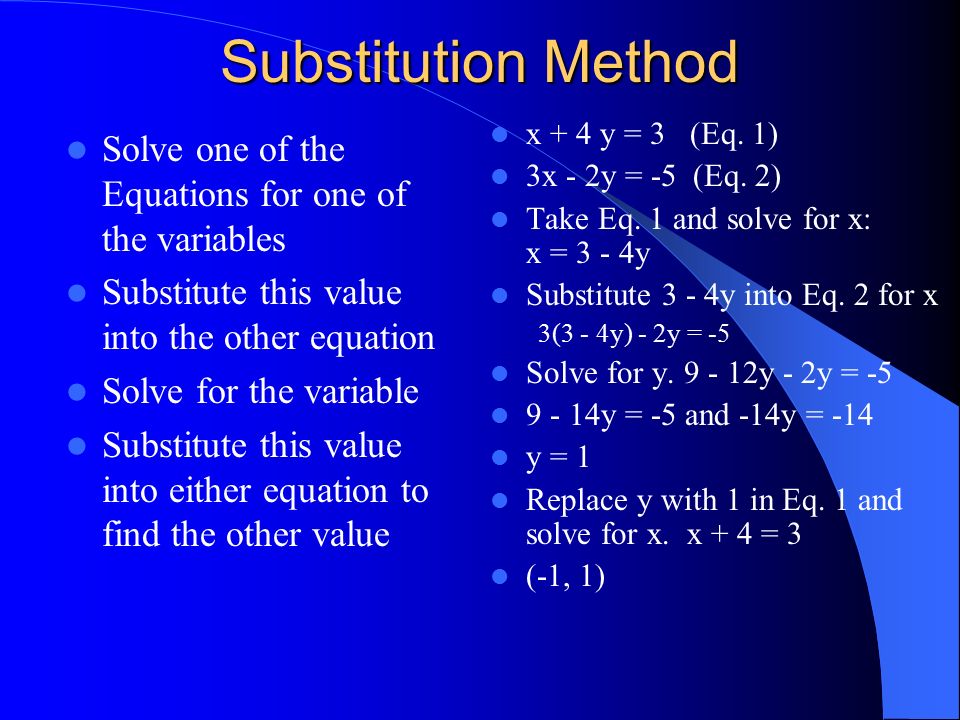 Substitution Method

- Solve one of the Equations for one of the variables
- Substitute this value into the other equation
- Solve for the variable
- Substitute this value into either equation to find the other value

- $x + 4y = 3$ (Eq. 1)
- $3x - 2y = -5$ (Eq. 2)
- Take Eq. 1 and solve for x: $x = 3 - 4y$
- Substitute $3 - 4y$ into Eq. 2 for x
  $3(3 - 4y) - 2y = -5$
- Solve for y. $9 - 12y - 2y = -5$
- $9 - 14y = -5$ and $-14y = -14$
- $y = 1$
- Replace y with 1 in Eq. 1 and solve for x. $x + 4 = 3$
- $(-1, 1)$